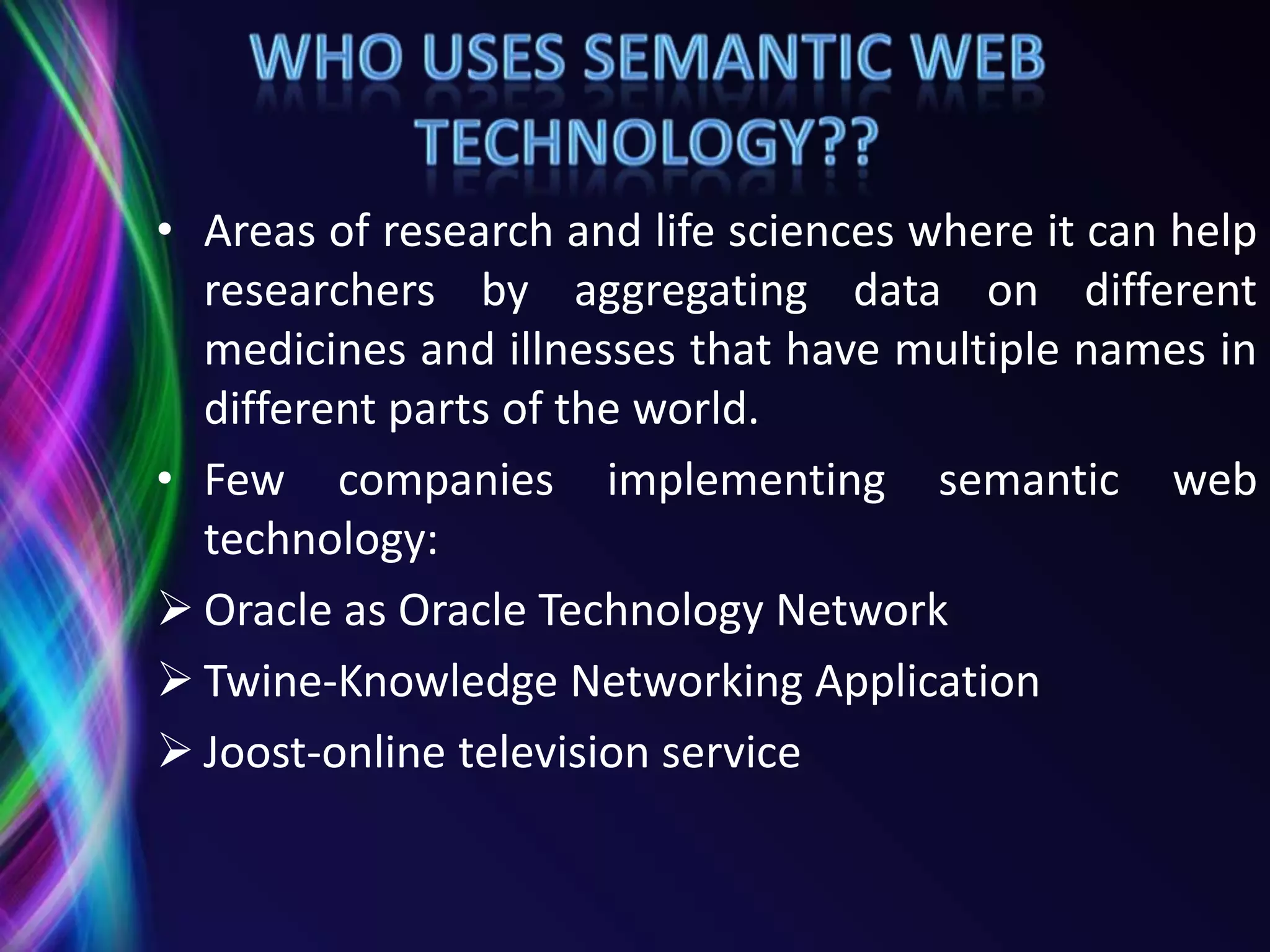 WHO USES SEMANTIC WEB TECHNOLOGY??

• Areas of research and life sciences where it can help researchers by aggregating data on different medicines and illnesses that have multiple names in different parts of the world.

• Few companies implementing semantic web technology:

➢ Oracle as Oracle Technology Network

➢ Twine-Knowledge Networking Application

➢ Joost-online television service